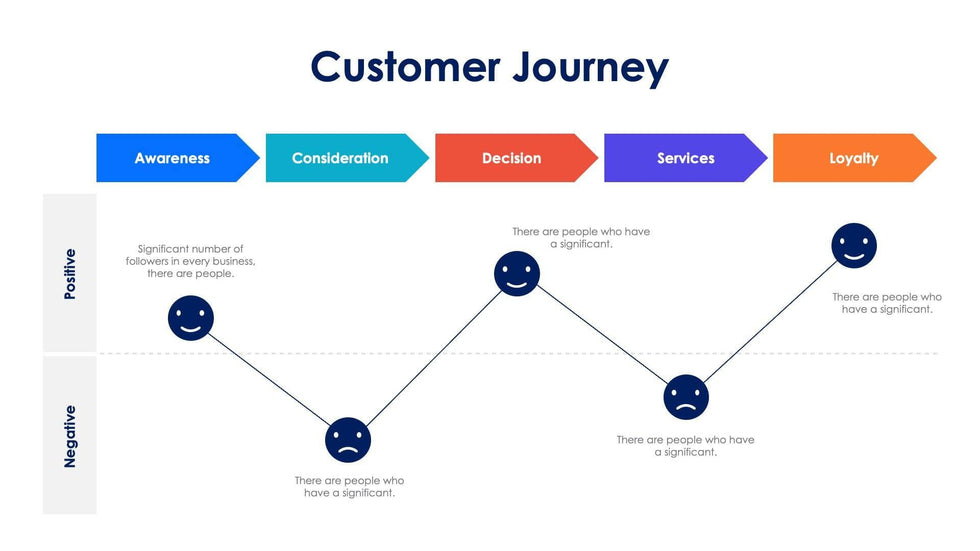 Customer Journey

Awareness

Consideration

Decision

Services

Loyalty

Positive

Negative

Significant number of followers in every business, there are people.

There are people who have a significant.

There are people who have a significant.

There are people who have a significant.

There are people who have a significant.